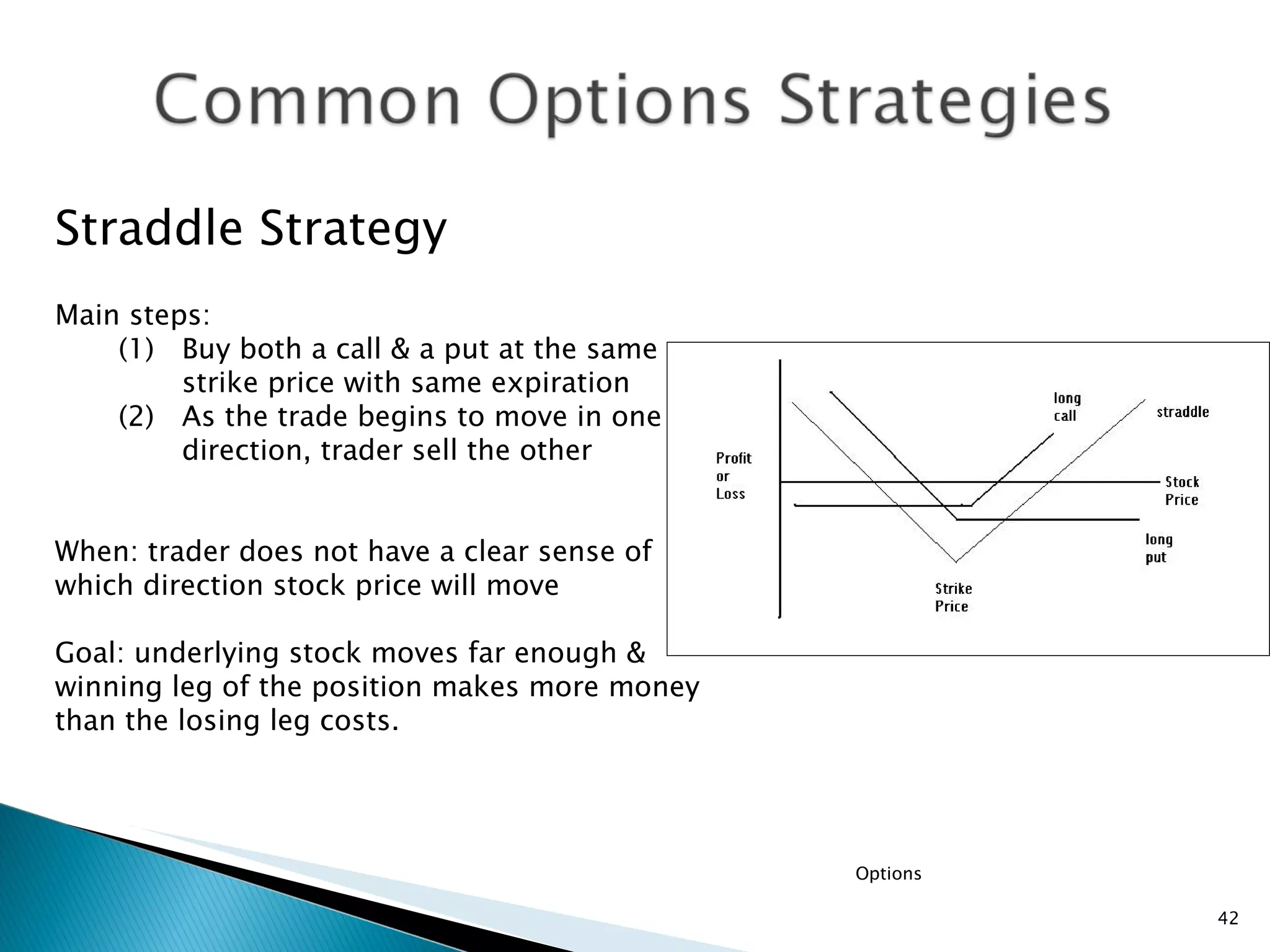 Common Options Strategies

Straddle Strategy

Main steps:
(1) Buy both a call & a put at the same strike price with same expiration
(2) As the trade begins to move in one direction, trader sell the other

When: trader does not have a clear sense of which direction stock price will move

Goal: underlying stock moves far enough & winning leg of the position makes more money than the losing leg costs.

Profit or Loss
long call
straddle
Stock Price
long put
Strike Price

Options

42